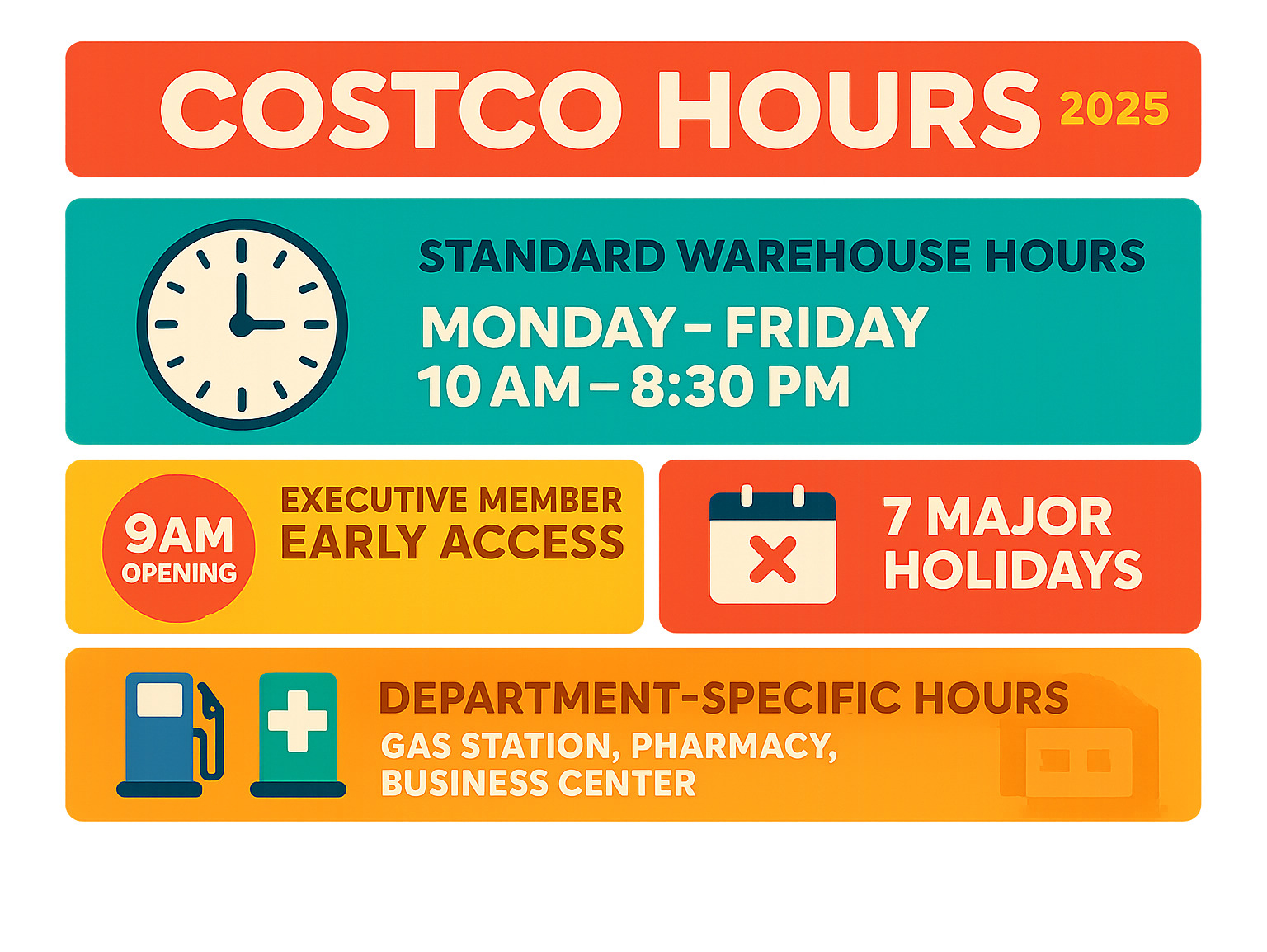 COSTCO HOURS 2025

STANDARD WAREHOUSE HOURS
MONDAY – FRIDAY
10 AM – 8:30 PM

9AM OPENING

EXECUTIVE MEMBER
EARLY ACCESS

7 MAJOR HOLIDAYS

DEPARTMENT-SPECIFIC HOURS
GAS STATION, PHARMACY, BUSINESS CENTER